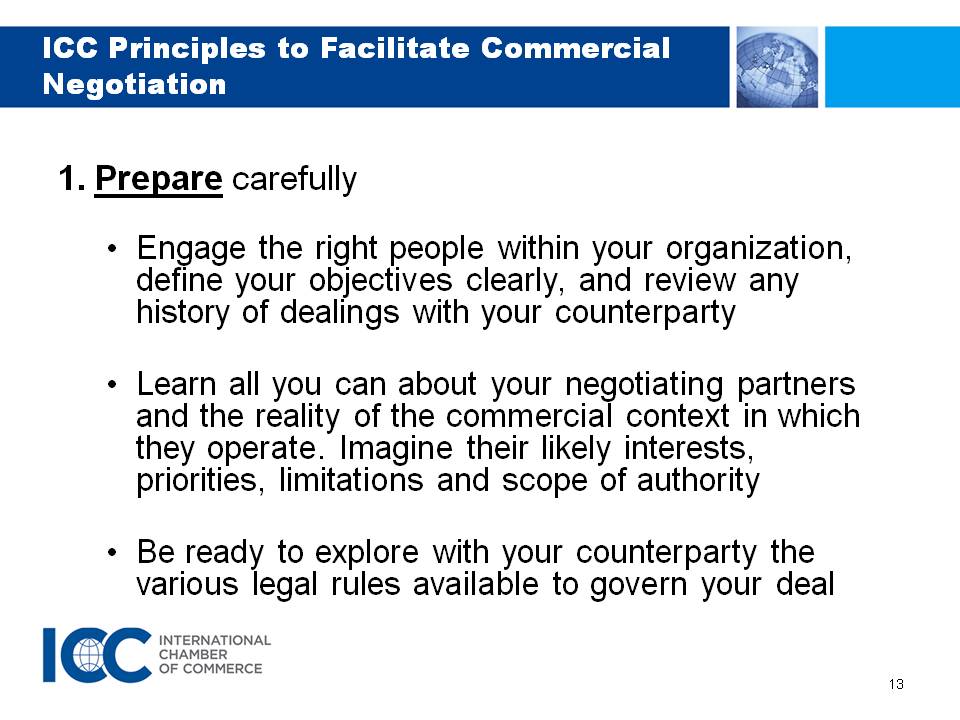 ICC Principles to Facilitate Commercial Negotiation

1. Prepare carefully

• Engage the right people within your organization, define your objectives clearly, and review any history of dealings with your counterparty

• Learn all you can about your negotiating partners and the reality of the commercial context in which they operate. Imagine their likely interests, priorities, limitations and scope of authority

• Be ready to explore with your counterparty the various legal rules available to govern your deal

ICC INTERNATIONAL CHAMBER OF COMMERCE

13